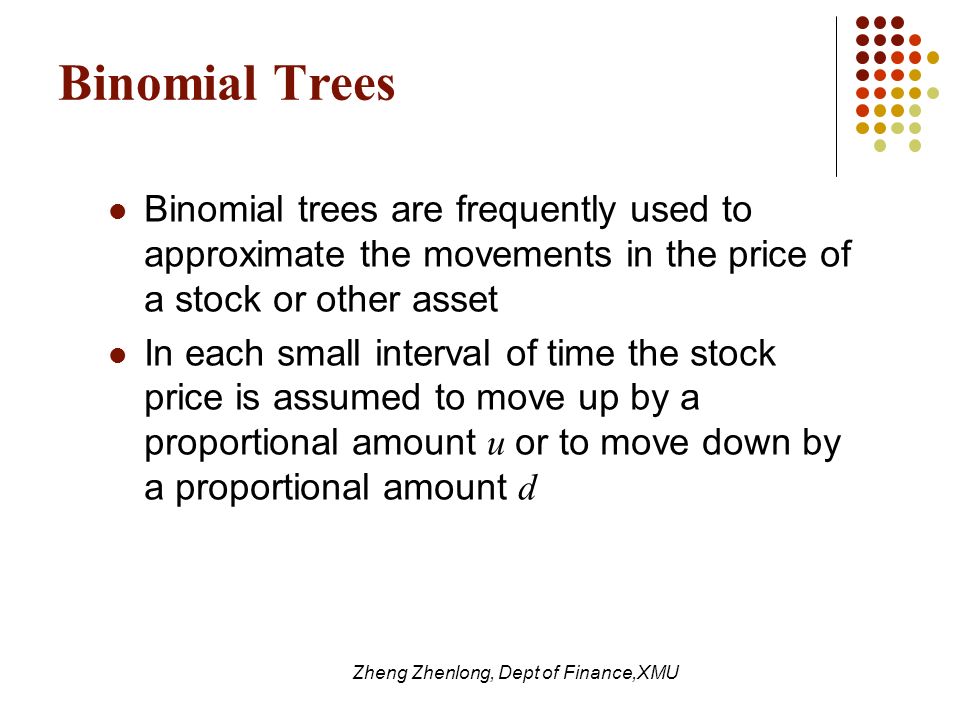 Binomial Trees

- Binomial trees are frequently used to approximate the movements in the price of a stock or other asset
- In each small interval of time the stock price is assumed to move up by a proportional amount $u$ or to move down by a proportional amount $d$

Zheng Zhenlong, Dept of Finance,XMU